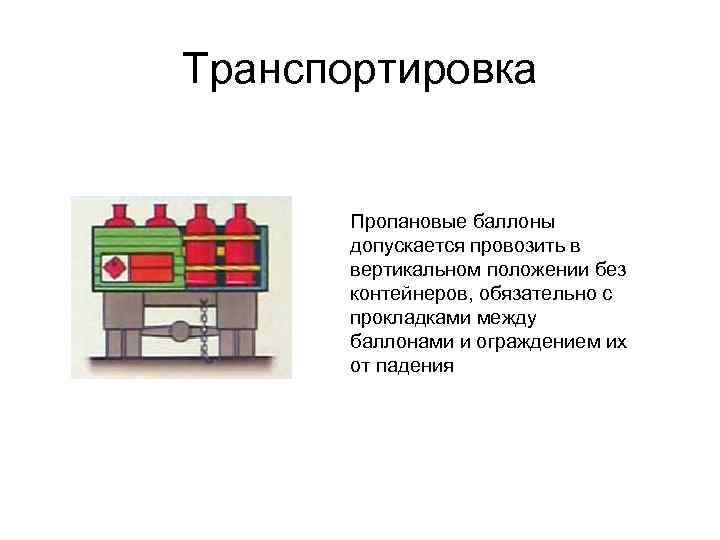 Транспортировка

Пропановые баллоны допускается провозить в вертикальном положении без контейнеров, обязательно с прокладками между баллонами и ограждением их от падения